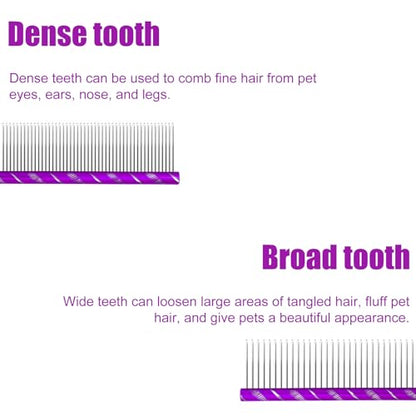 Dense tooth

Dense teeth can be used to comb fine hair from pet eyes, ears, nose, and legs.

Broad tooth

Wide teeth can loosen large areas of tangled hair, fluff pet hair, and give pets a beautiful appearance.